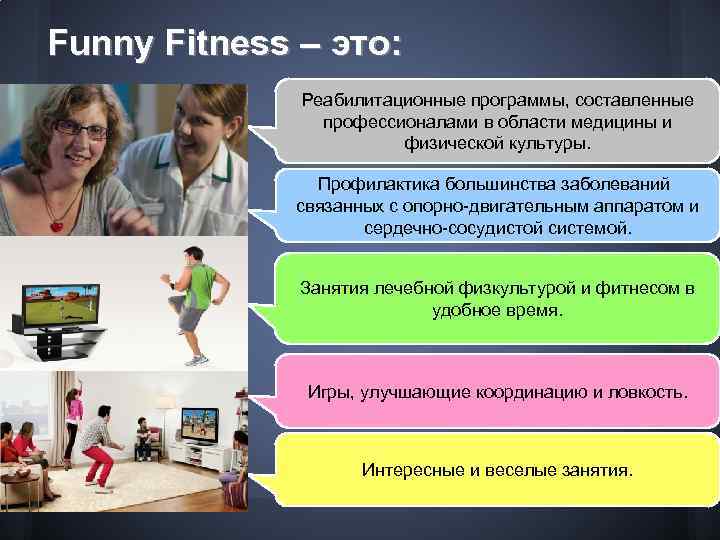 Funny Fitness – это:

Реабилитационные программы, составленные профессионалами в области медицины и физической культуры.

Профилактика большинства заболеваний связанных с опорно-двигательным аппаратом и сердечно-сосудистой системой.

Занятия лечебной физкультурой и фитнесом в удобное время.

Игры, улучшающие координацию и ловкость.

Интересные и веселые занятия.